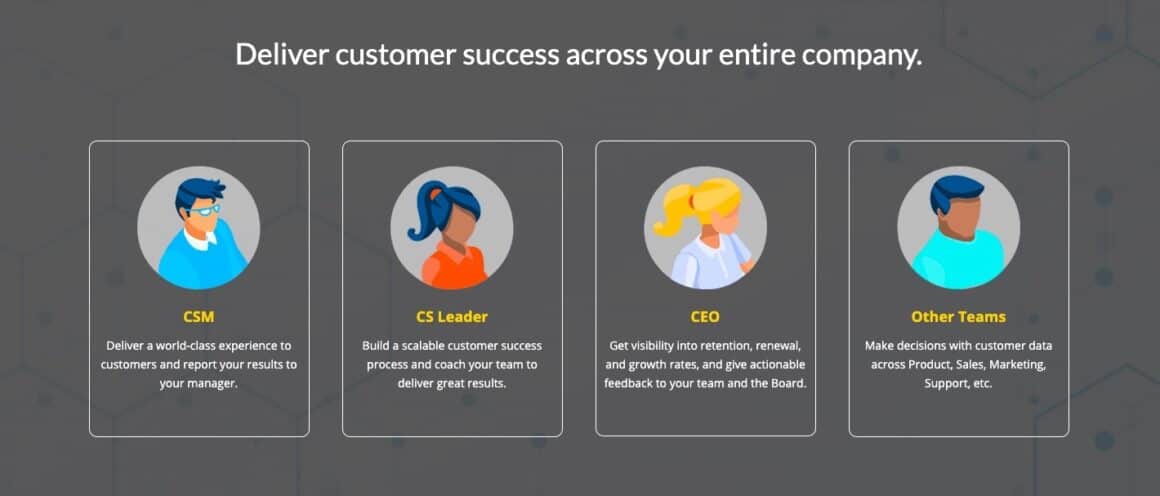 Deliver customer success across your entire company.

CSM

Deliver a world-class experience to customers and report your results to your manager.

CS Leader

Build a scalable customer success process and coach your team to deliver great results.

CEO

Get visibility into retention, renewal, and growth rates, and give actionable feedback to your team and the Board.

Other Teams

Make decisions with customer data across Product, Sales, Marketing, Support, etc.